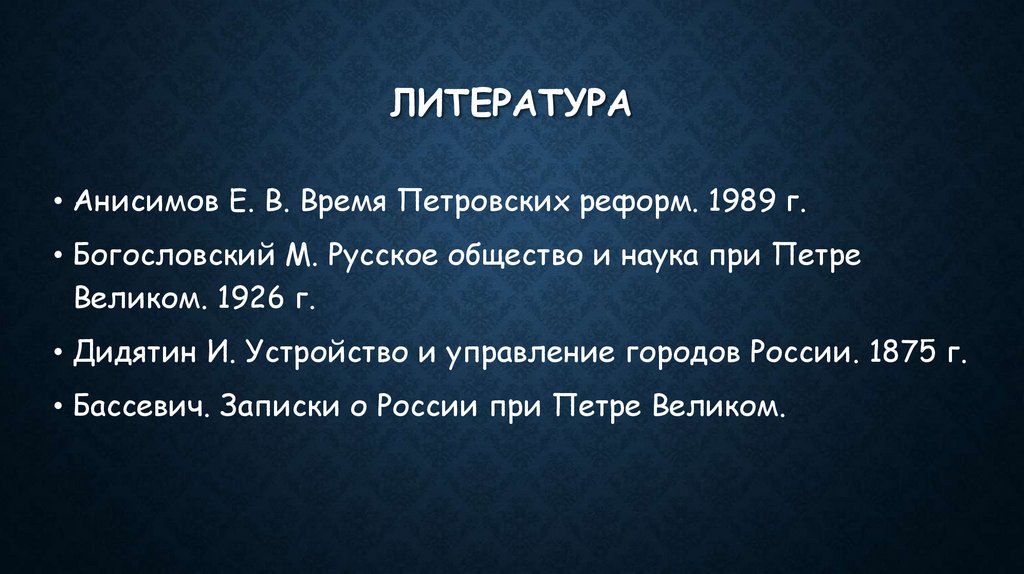 ЛИТЕРАТУРА

• Анисимов Е. В. Время Петровских реформ. 1989 г.

• Богословский М. Русское общество и наука при Петре Великом. 1926 г.

• Дидятин И. Устройство и управление городов России. 1875 г.

• Бассевич. Записки о России при Петре Великом.